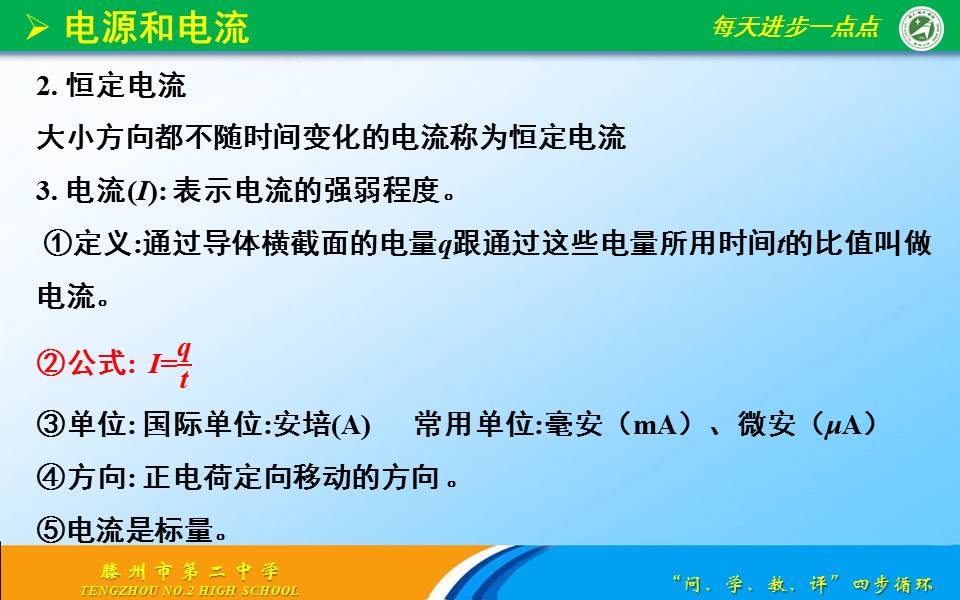 ➢ 电源和电流

每天进步一点点

2. 恒定电流

大小方向都不随时间变化的电流称为恒定电流

3. 电流($I$): 表示电流的强弱程度。

①定义:通过导体横截面的电量$q$跟通过这些电量所用时间$t$的比值叫做电流。

②公式: $I=\frac{q}{t}$

③单位: 国际单位:安培(A)　　常用单位:毫安（mA）、微安（$\mu$A）

④方向: 正电荷定向移动的方向。

⑤电流是标量。

滕州市第二中学
TENGZHOU NO.2 HIGH SCHOOL

“问、学、教、评”四步循环